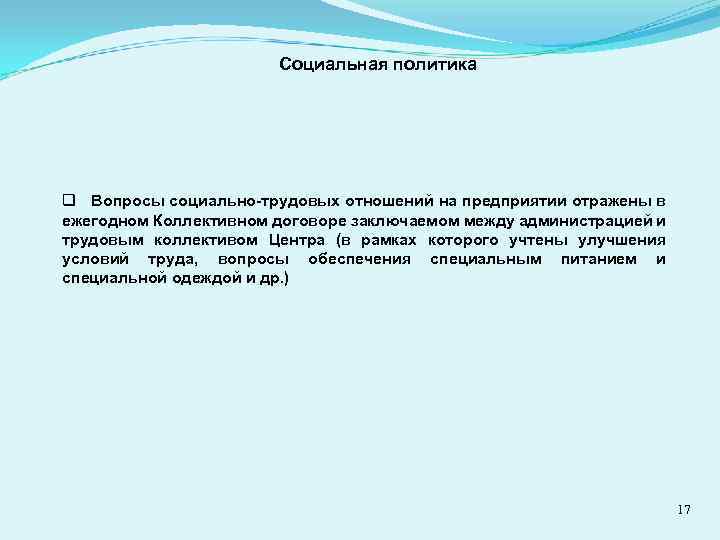 Социальная политика

❑ Вопросы социально-трудовых отношений на предприятии отражены в ежегодном Коллективном договоре заключаемом между администрацией и трудовым коллективом Центра (в рамках которого учтены улучшения условий труда, вопросы обеспечения специальным питанием и специальной одеждой и др.)

17